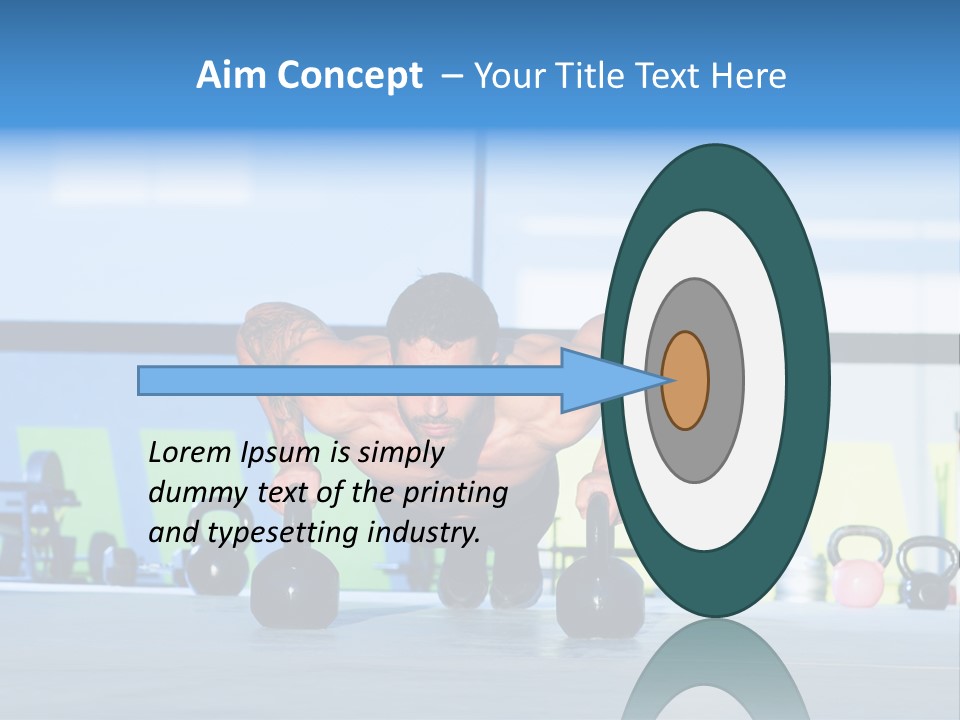 Aim Concept – Your Title Text Here

Lorem Ipsum is simply dummy text of the printing and typesetting industry.